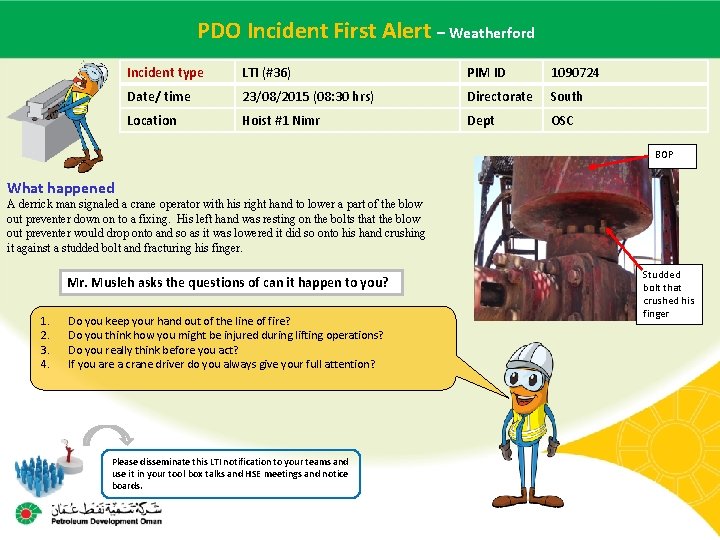 PDO Incident First Alert – Weatherford

| Incident type | LTI (#36) | PIM ID | 1090724 |
|---|---|---|---|
| Date/ time | 23/08/2015 (08:30 hrs) | Directorate | South |
| Location | Hoist #1 Nimr | Dept | OSC |

BOP

What happened
A derrick man signaled a crane operator with his right hand to lower a part of the blow out preventer down on to a fixing. His left hand was resting on the bolts that the blow out preventer would drop onto and so as it was lowered it did so onto his hand crushing it against a studded bolt and fracturing his finger.

Studded bolt that crushed his finger

Mr. Musleh asks the questions of can it happen to you?

1. Do you keep your hand out of the line of fire?
2. Do you think how you might be injured during lifting operations?
3. Do you really think before you act?
4. If you are a crane driver do you always give your full attention?

Please disseminate this LTI notification to your teams and use it in your tool box talks and HSE meetings and notice boards.

شركة تنمية نفط عمان
Petroleum Development Oman